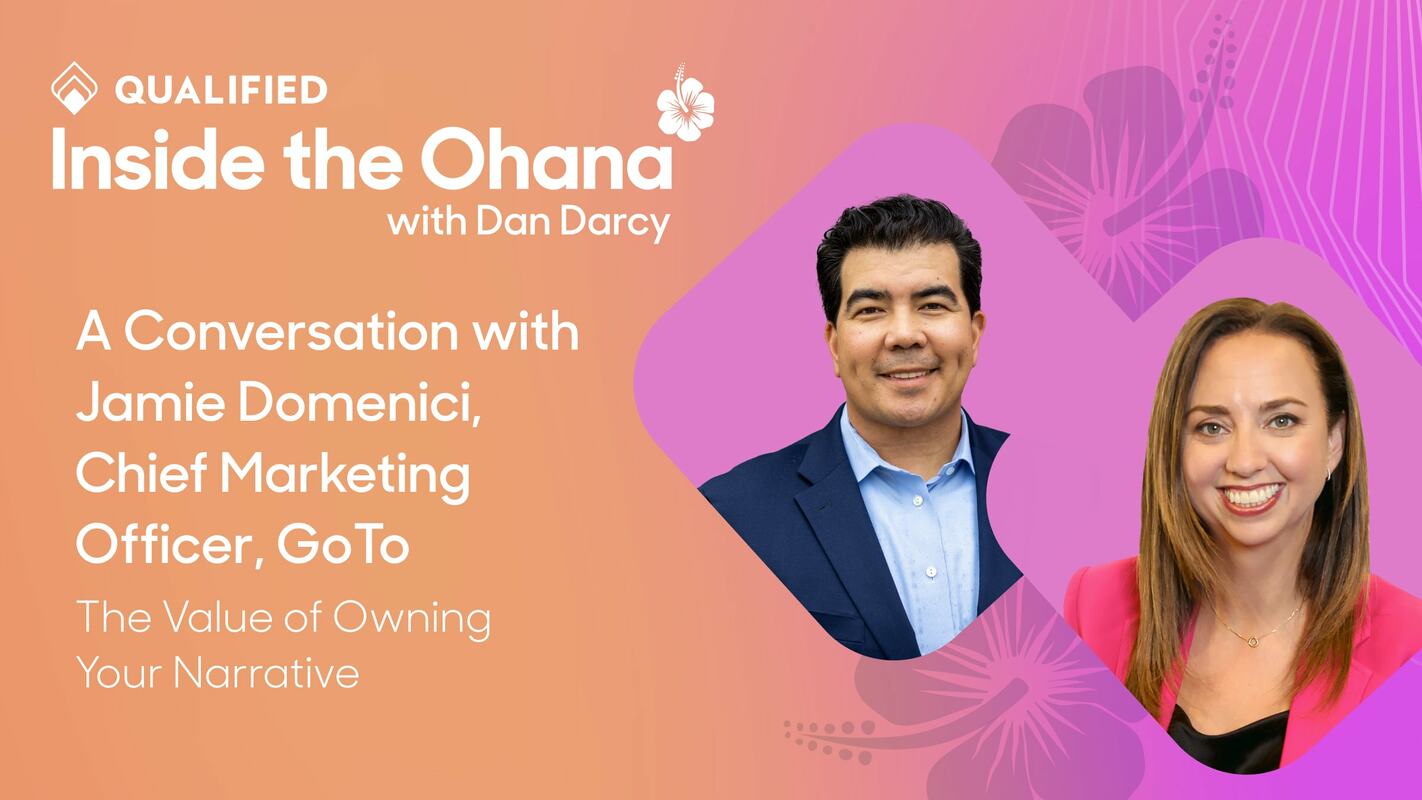 QUALIFIED

Inside the Ohana

with Dan Darcy

A Conversation with Jamie Domenici, Chief Marketing Officer, GoTo

The Value of Owning Your Narrative